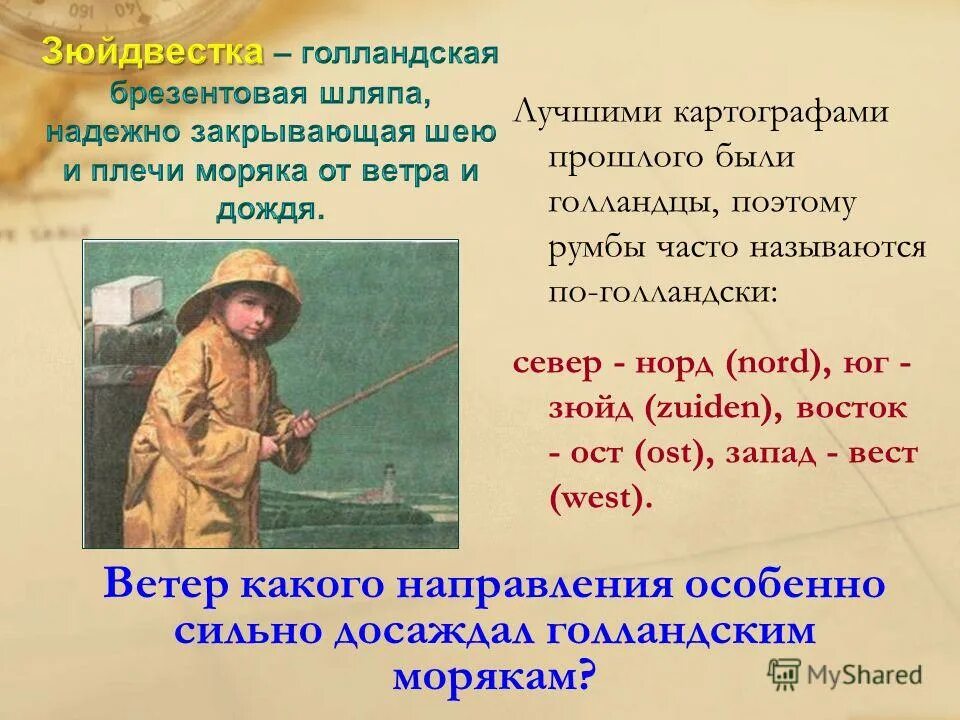 Зюйдвестка – голландская брезентовая шляпа, надежно закрывающая шею и плечи моряка от ветра и дождя.

Лучшими картографами прошлого были голландцы, поэтому румбы часто называются по-голландски:

север - норд (nord), юг - зюйд (zuiden), восток - ост (ost), запад - вест (west).

Ветер какого направления особенно сильно досаждал голландским морякам?

MyShared